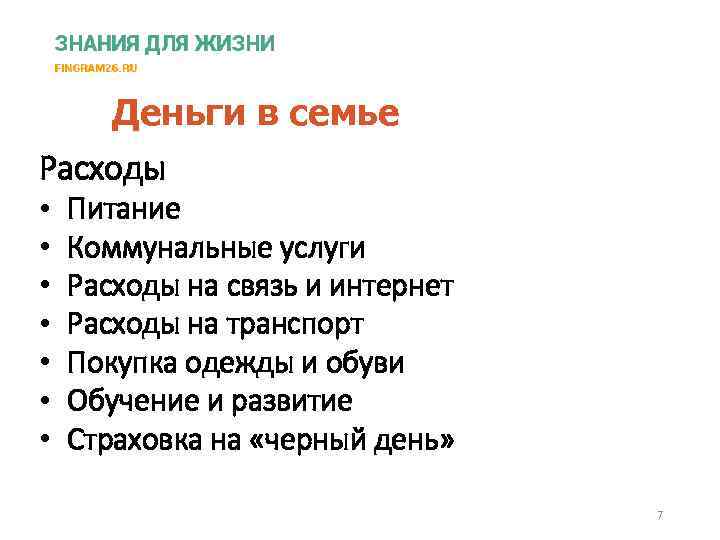 ЗНАНИЯ ДЛЯ ЖИЗНИ
FINGRAM26.RU

Деньги в семье

Расходы
• Питание
• Коммунальные услуги
• Расходы на связь и интернет
• Расходы на транспорт
• Покупка одежды и обуви
• Обучение и развитие
• Страховка на «черный день»

7